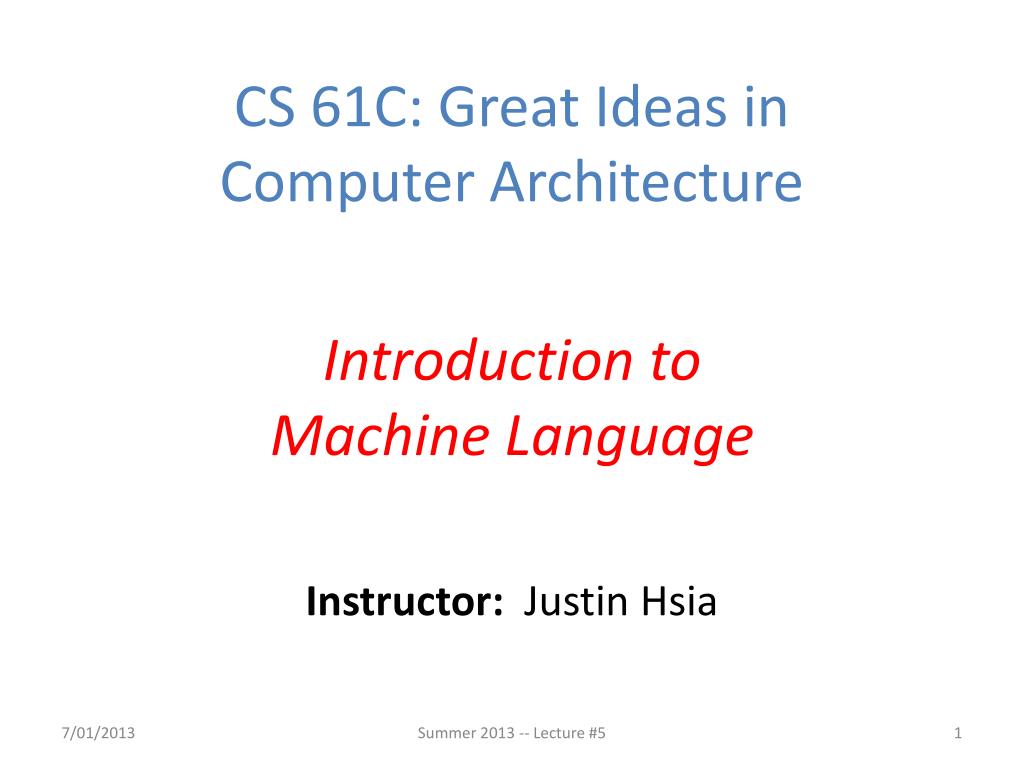 CS 61C: Great Ideas in Computer Architecture

Introduction to Machine Language

Instructor: Justin Hsia

7/01/2013

Summer 2013 -- Lecture #5

1